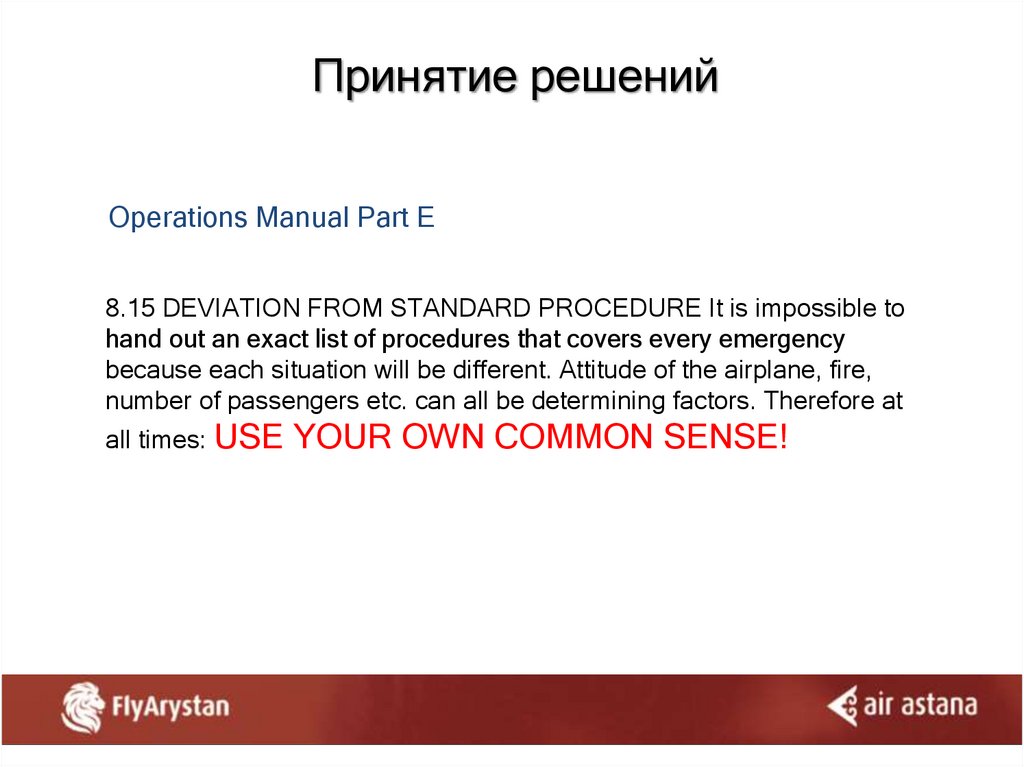 Принятие решений

Operations Manual Part E

8.15 DEVIATION FROM STANDARD PROCEDURE It is impossible to hand out an exact list of procedures that covers every emergency because each situation will be different. Attitude of the airplane, fire, number of passengers etc. can all be determining factors. Therefore at all times: USE YOUR OWN COMMON SENSE!

FlyArystan

air astana